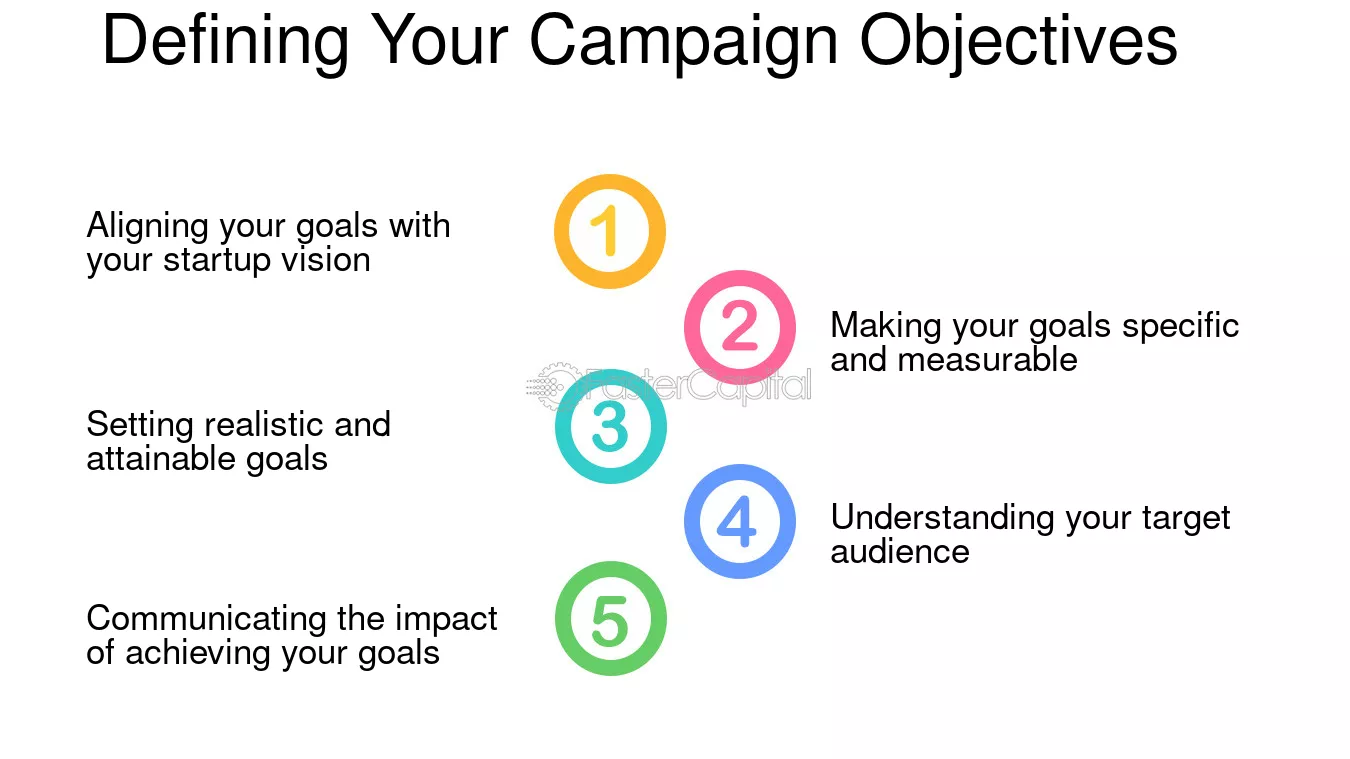 Defining Your Campaign Objectives

1

Aligning your goals with your startup vision

2

Making your goals specific and measurable

3

Setting realistic and attainable goals

4

Understanding your target audience

5

Communicating the impact of achieving your goals

FasterCapital